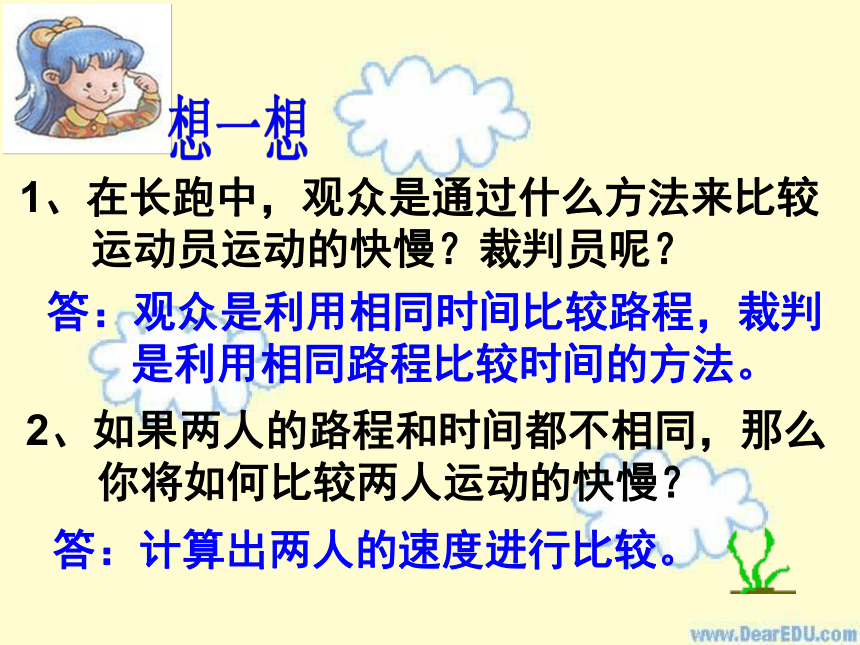 想一想

1、在长跑中，观众是通过什么方法来比较运动员运动的快慢？裁判员呢？

答：观众是利用相同时间比较路程，裁判是利用相同路程比较时间的方法。

2、如果两人的路程和时间都不相同，那么你将如何比较两人运动的快慢？

答：计算出两人的速度进行比较。

www.DearEDU.com